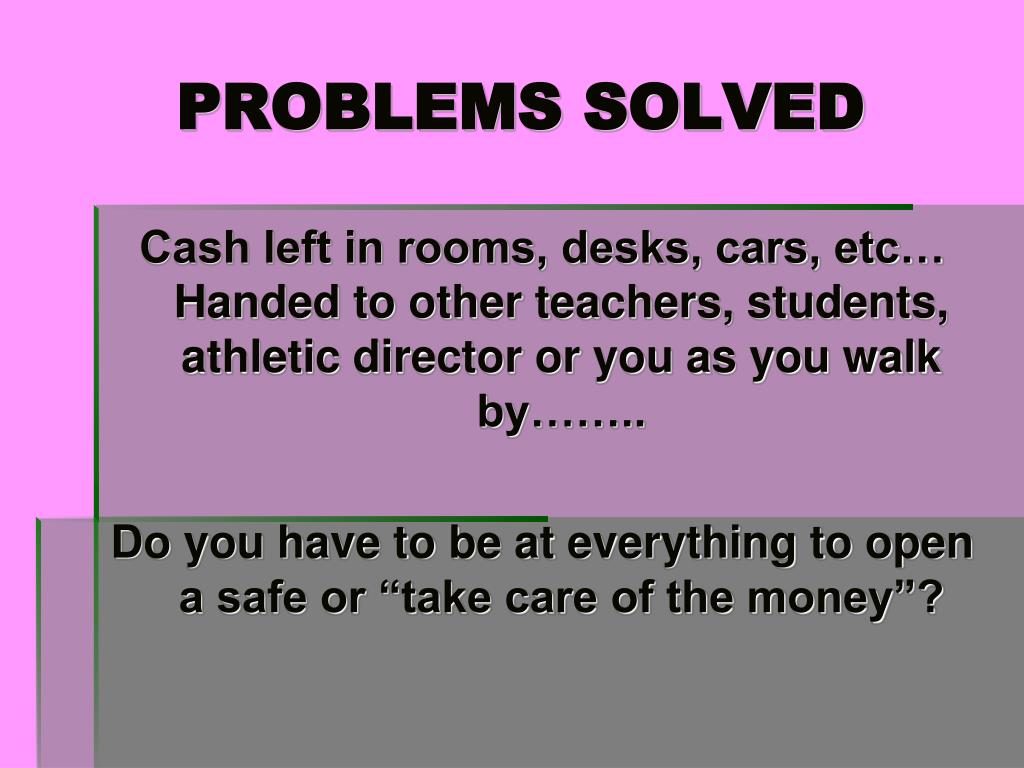 PROBLEMS SOLVED

Cash left in rooms, desks, cars, etc… Handed to other teachers, students, athletic director or you as you walk by……..

Do you have to be at everything to open a safe or “take care of the money”?